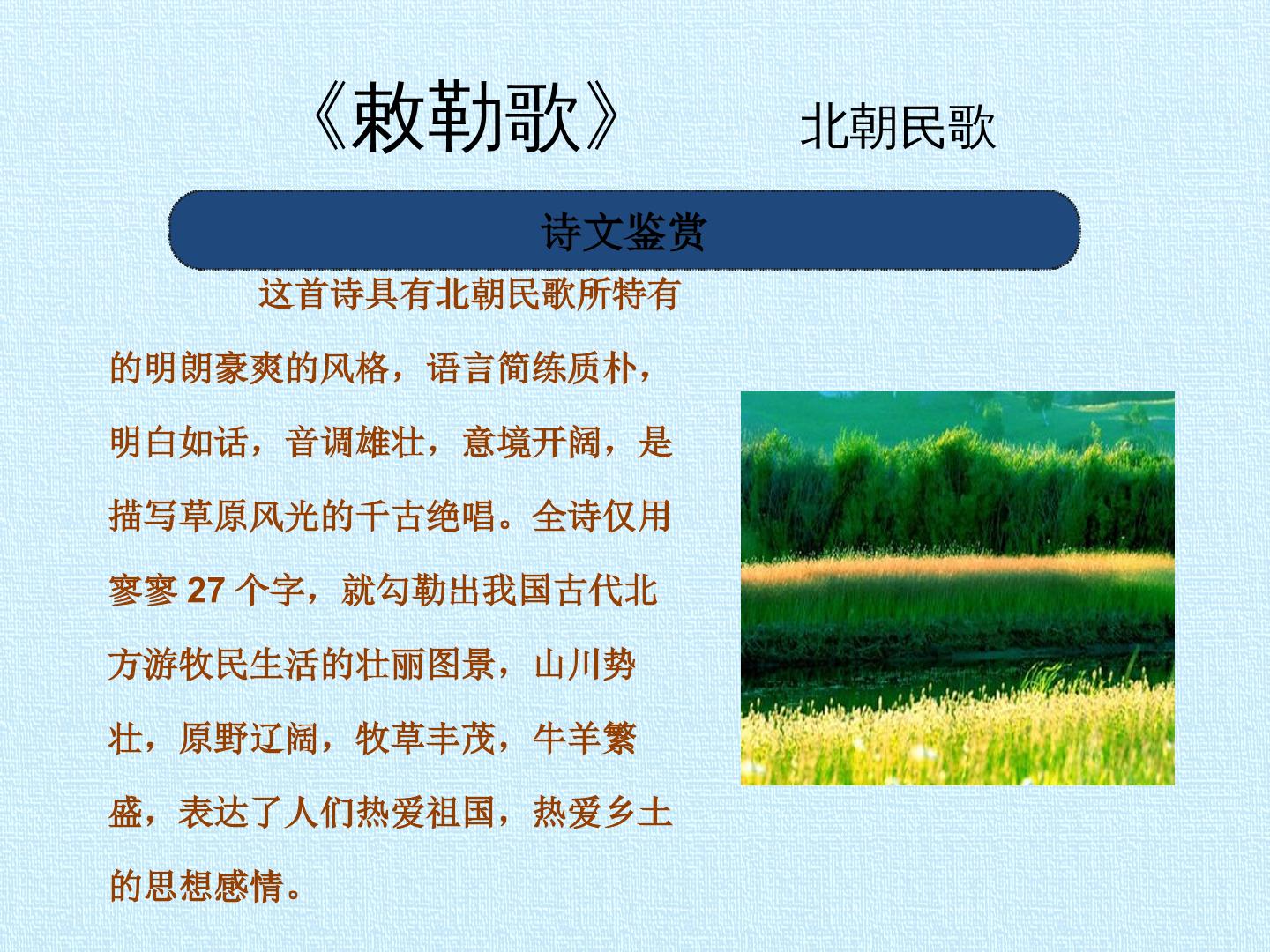 《敕勒歌》 北朝民歌

诗文鉴赏

这首诗具有北朝民歌所特有的明朗豪爽的风格，语言简练质朴，明白如话，音调雄壮，意境开阔，是描写草原风光的千古绝唱。全诗仅用寥寥27个字，就勾勒出我国古代北方游牧民生活的壮丽图景，山川势壮，原野辽阔，牧草丰茂，牛羊繁盛，表达了人们热爱祖国，热爱乡土的思想感情。